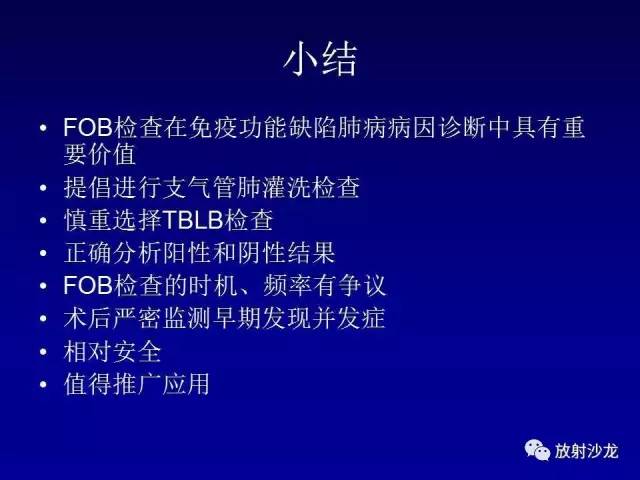 小结

• FOB检查在免疫功能缺陷肺病病因诊断中具有重要价值
• 提倡进行支气管肺灌洗检查
• 慎重选择TBLB检查
• 正确分析阳性和阴性结果
• FOB检查的时机、频率有争议
• 术后严密监测早期发现并发症
• 相对安全
• 值得推广应用

放射沙龙